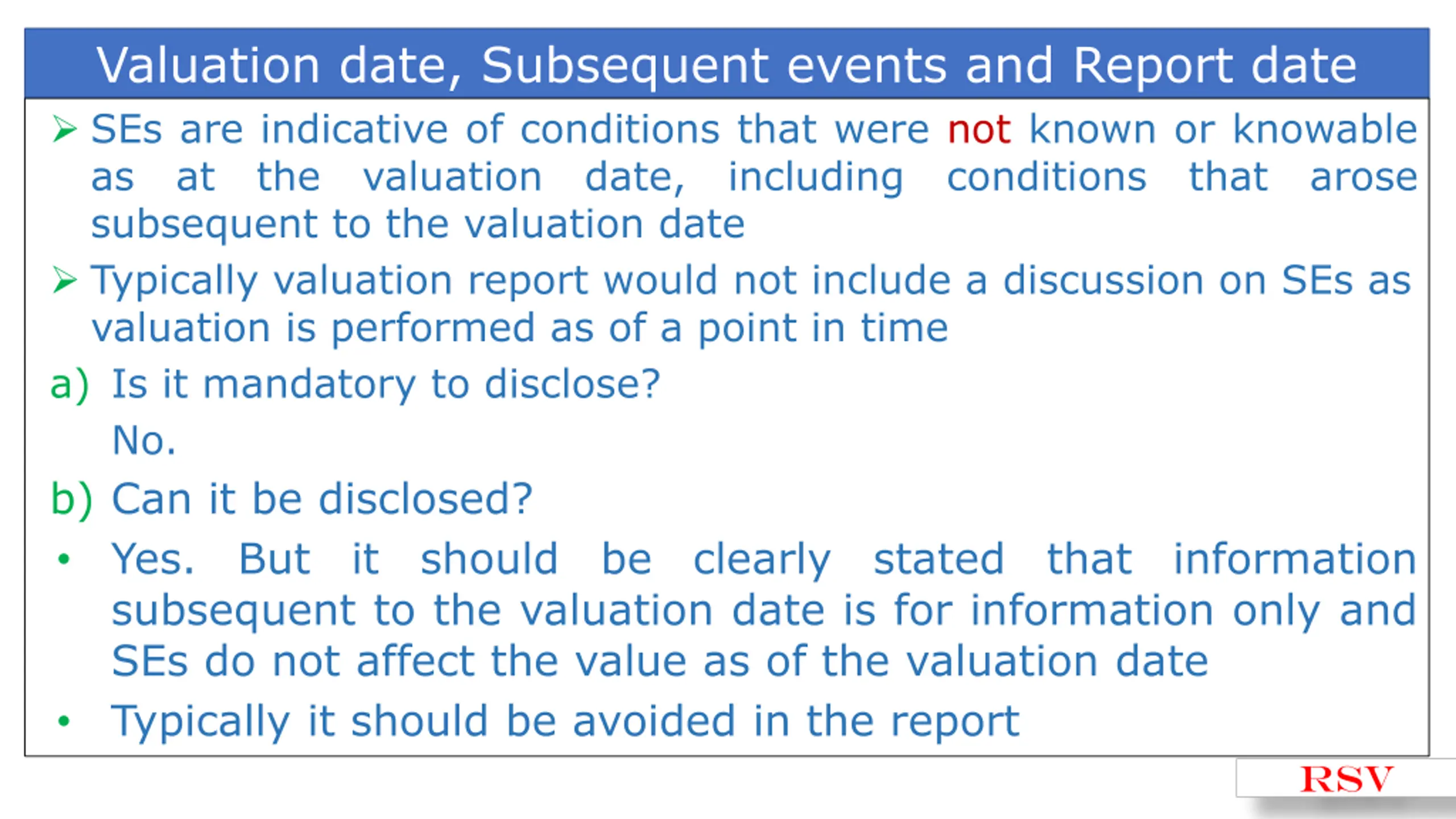 Valuation date, Subsequent events and Report date

➢ SEs are indicative of conditions that were not known or knowable as at the valuation date, including conditions that arose subsequent to the valuation date

➢ Typically valuation report would not include a discussion on SEs as valuation is performed as of a point in time

a) Is it mandatory to disclose?

No.

b) Can it be disclosed?

• Yes. But it should be clearly stated that information subsequent to the valuation date is for information only and SEs do not affect the value as of the valuation date

• Typically it should be avoided in the report

RSV